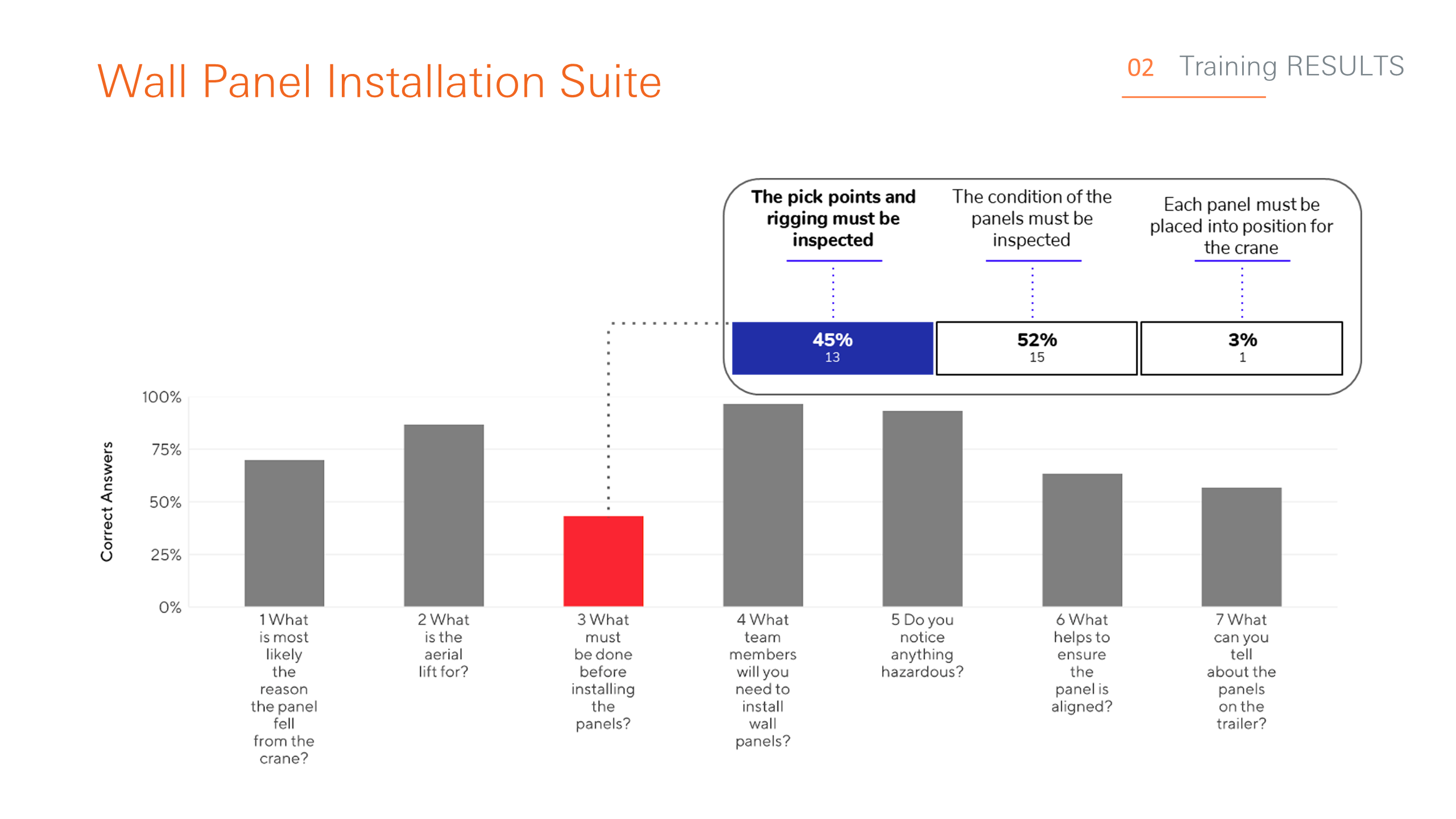 Wall Panel Installation Suite

02 Training RESULTS

The pick points and rigging must be inspected

The condition of the panels must be inspected

Each panel must be placed into position for the crane

45%
13

52%
15

3%
1

Correct Answers

100%
75%
50%
25%
0%

1 What is most likely the reason the panel fell from the crane?

2 What is the aerial lift for?

3 What must be done before installing the panels?

4 What team members will you need to install wall panels?

5 Do you notice anything hazardous?

6 What helps to ensure the panel is aligned?

7 What can you tell about the panels on the trailer?